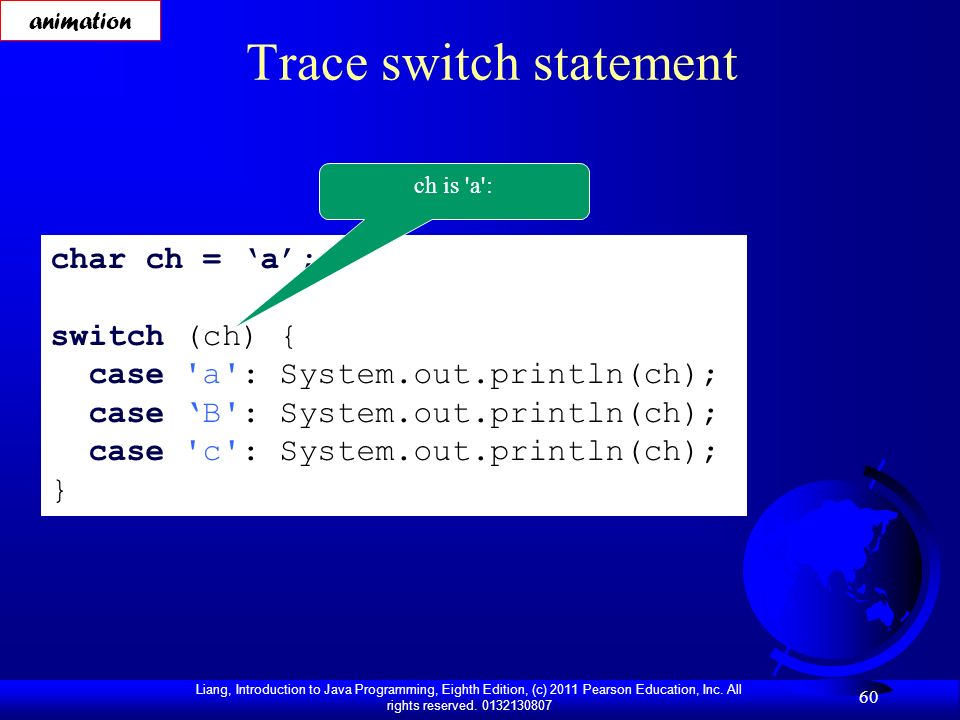 animation

Trace switch statement

ch is 'a':

char ch = ‘a’;

switch (ch) {
  case 'a': System.out.println(ch);
  case ‘B': System.out.println(ch);
  case 'c': System.out.println(ch);
}

Liang, Introduction to Java Programming, Eighth Edition, (c) 2011 Pearson Education, Inc. All rights reserved. 0132130807

60